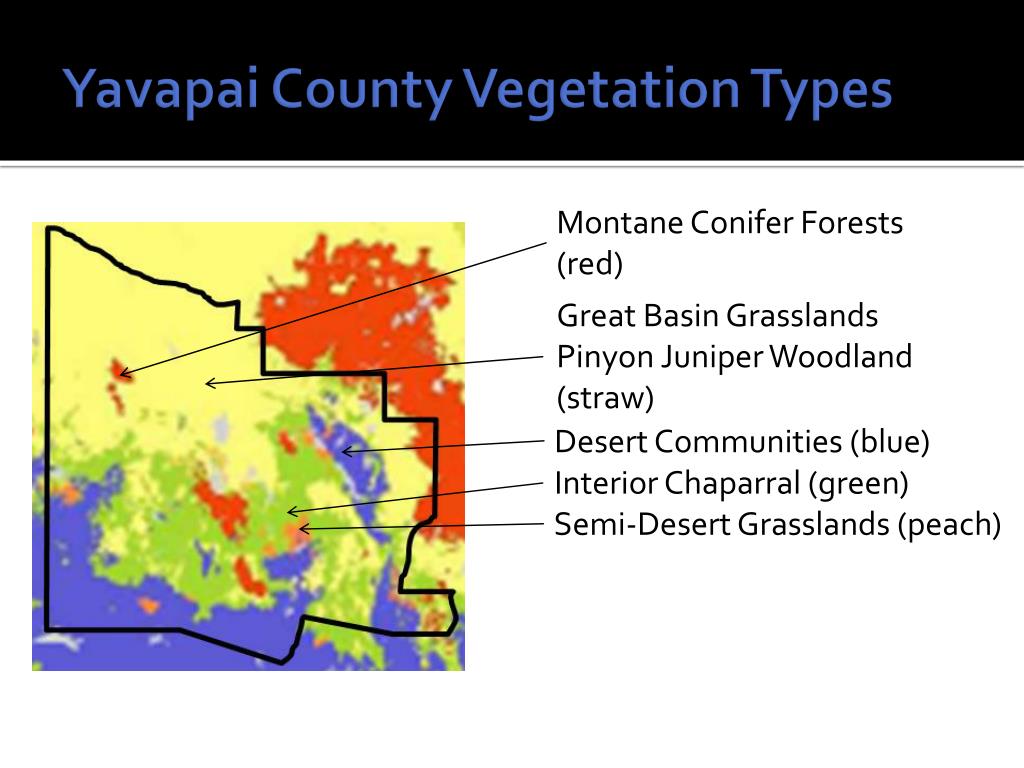 Yavapai County Vegetation Types

Montane Conifer Forests (red)

Great Basin Grasslands Pinyon Juniper Woodland (straw)

Desert Communities (blue)

Interior Chaparral (green)

Semi-Desert Grasslands (peach)